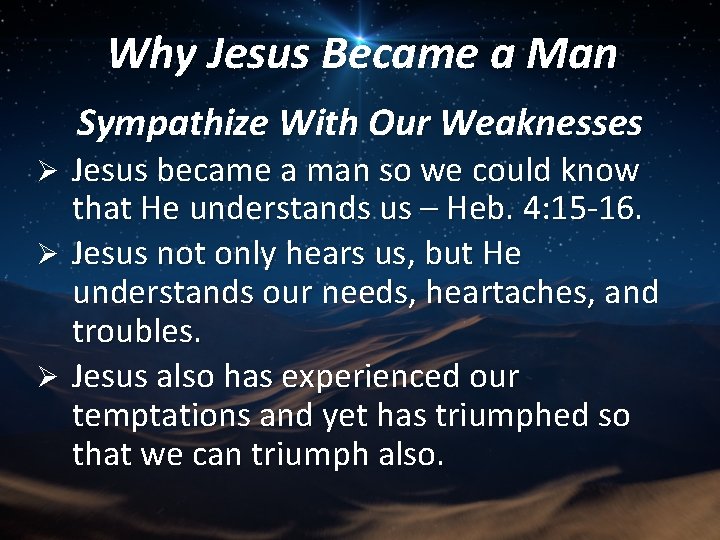 Why Jesus Became a Man

Sympathize With Our Weaknesses

➢ Jesus became a man so we could know that He understands us – Heb. 4:15-16.

➢ Jesus not only hears us, but He understands our needs, heartaches, and troubles.

➢ Jesus also has experienced our temptations and yet has triumphed so that we can triumph also.